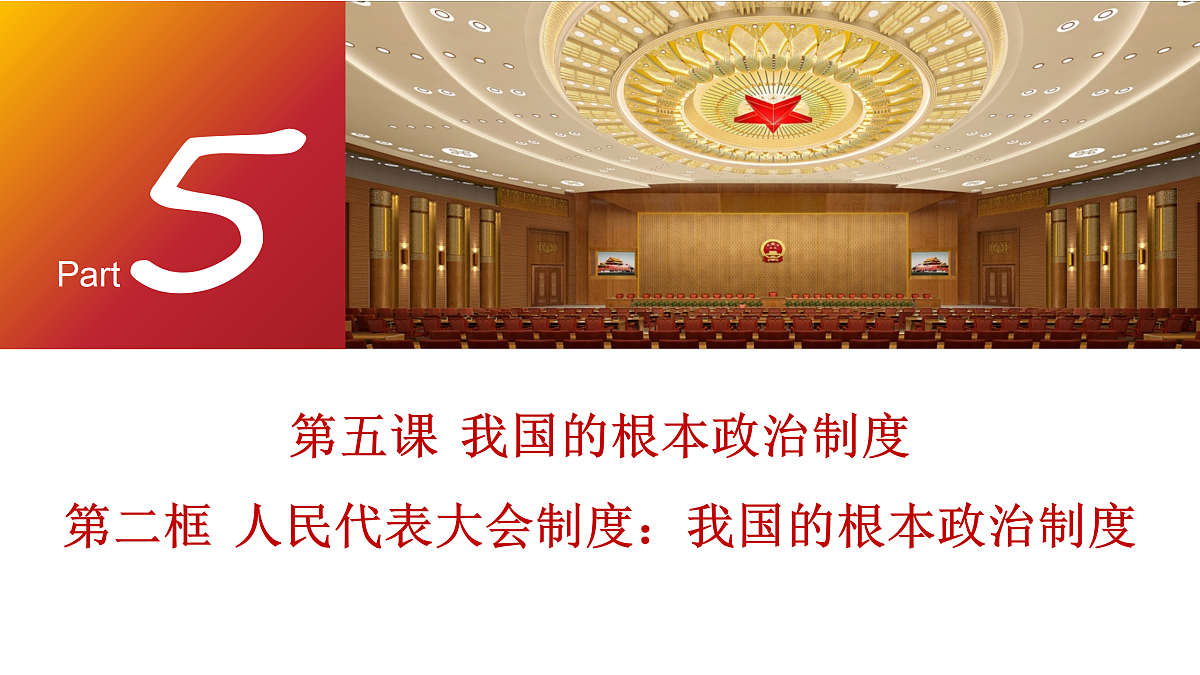 Part 5

第五课 我国的根本政治制度

第二框 人民代表大会制度：我国的根本政治制度